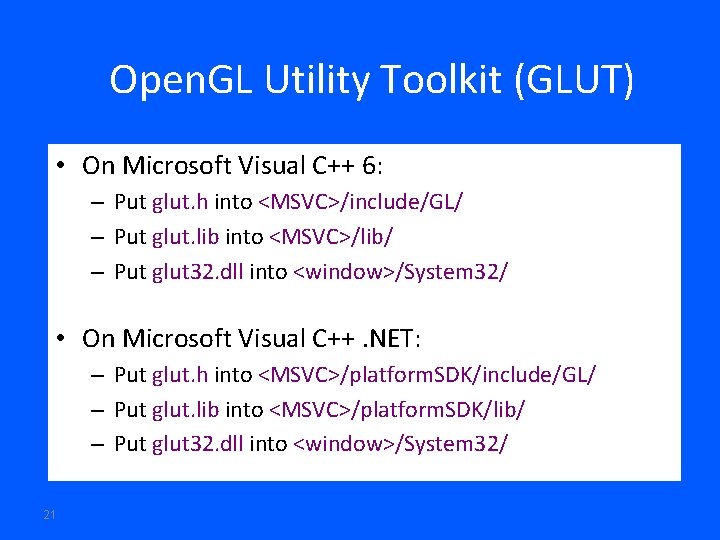 OpenGL Utility Toolkit (GLUT)

• On Microsoft Visual C++ 6:
– Put glut.h into <MSVC>/include/GL/
– Put glut.lib into <MSVC>/lib/
– Put glut32.dll into <window>/System32/

• On Microsoft Visual C++ .NET:
– Put glut.h into <MSVC>/platformSDK/include/GL/
– Put glut.lib into <MSVC>/platformSDK/lib/
– Put glut32.dll into <window>/System32/

21